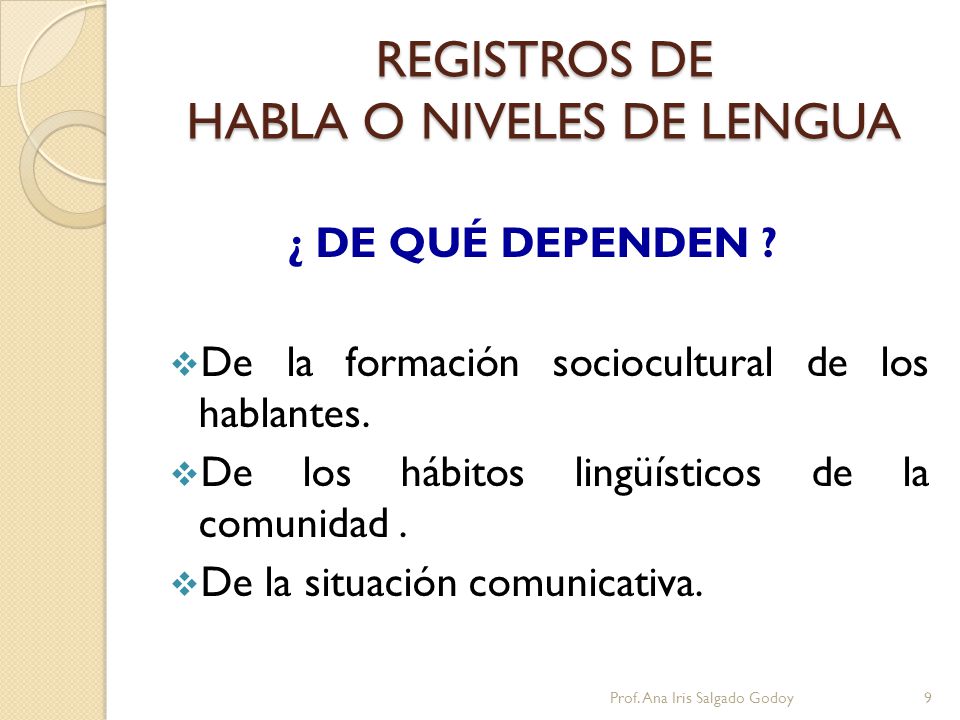 REGISTROS DE
HABLA O NIVELES DE LENGUA

¿ DE QUÉ DEPENDEN ?

❖De la formación sociocultural de los hablantes.

❖De los hábitos lingüísticos de la comunidad .

❖De la situación comunicativa.

Prof. Ana Iris Salgado Godoy

9